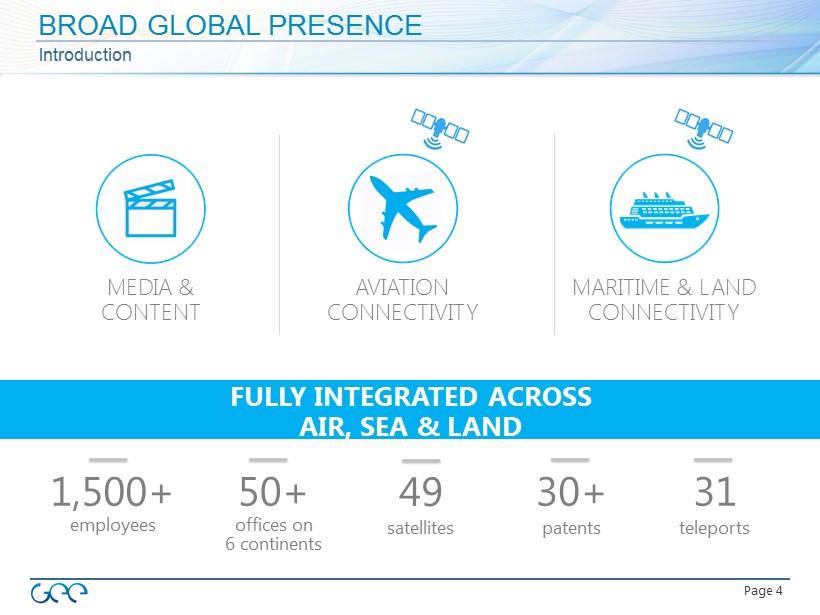 BROAD GLOBAL PRESENCE
Introduction

MEDIA & CONTENT

AVIATION CONNECTIVITY

MARITIME & LAND CONNECTIVITY

FULLY INTEGRATED ACROSS AIR, SEA & LAND

1,500+
employees

50+
offices on 6 continents

49
satellites

30+
patents

31
teleports

GEE

Page 4